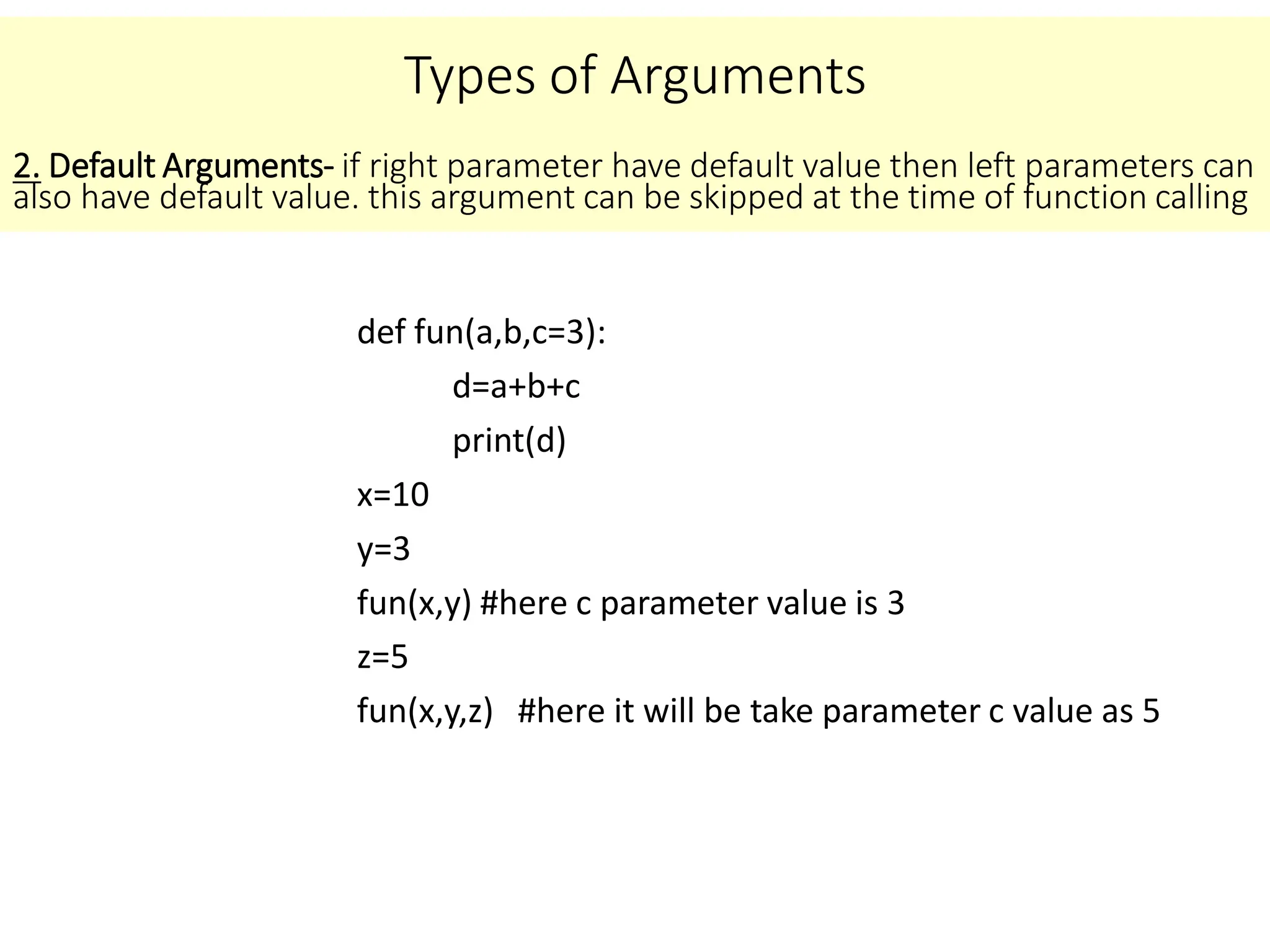 Types of Arguments

2. Default Arguments- if right parameter have default value then left parameters can also have default value. this argument can be skipped at the time of function calling

def fun(a,b,c=3):
    d=a+b+c
    print(d)
x=10
y=3
fun(x,y) #here c parameter value is 3
z=5
fun(x,y,z)   #here it will be take parameter c value as 5